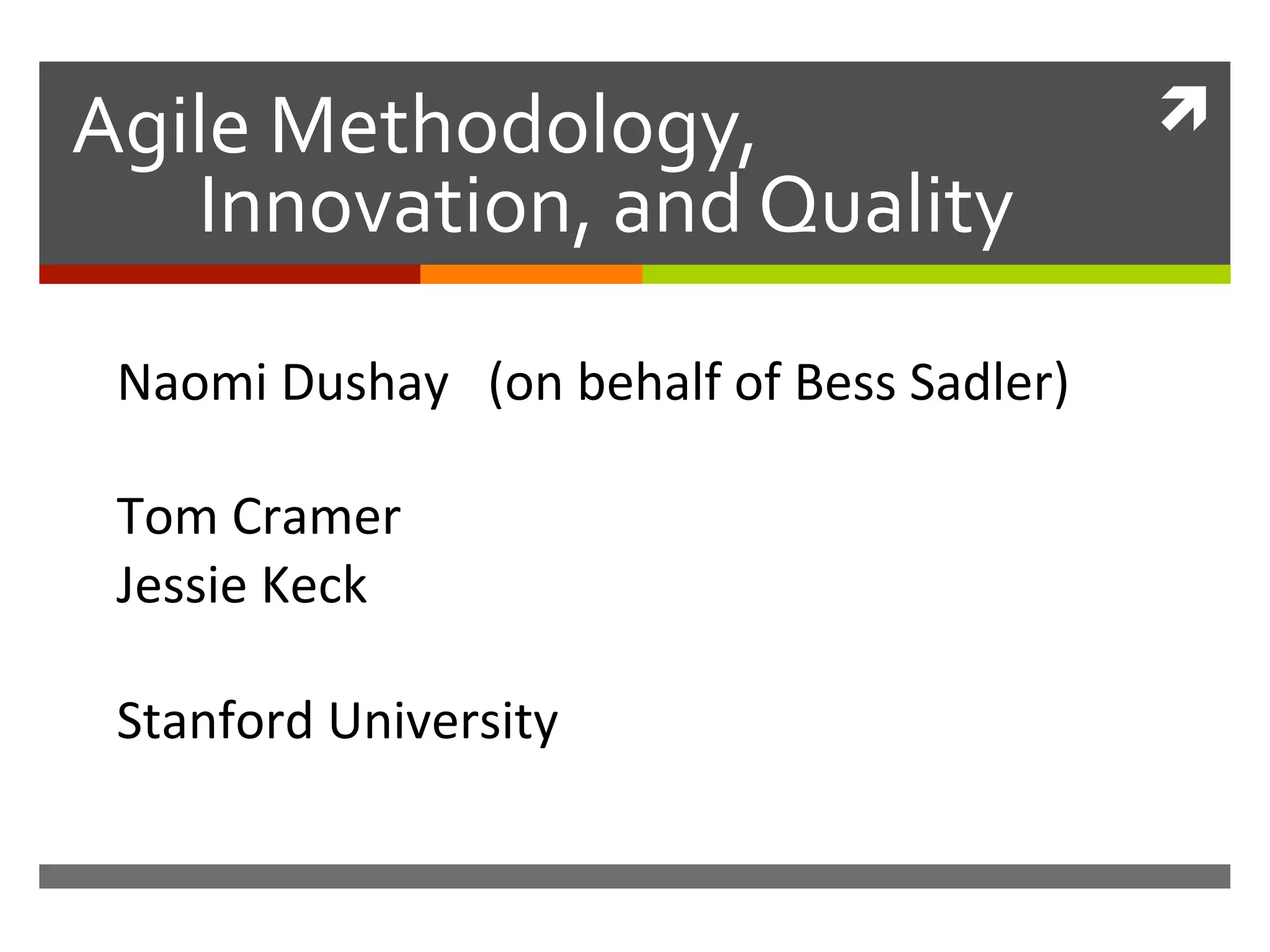 Agile Methodology, Innovation, and Quality

Naomi Dushay (on behalf of Bess Sadler)

Tom Cramer
Jessie Keck

Stanford University